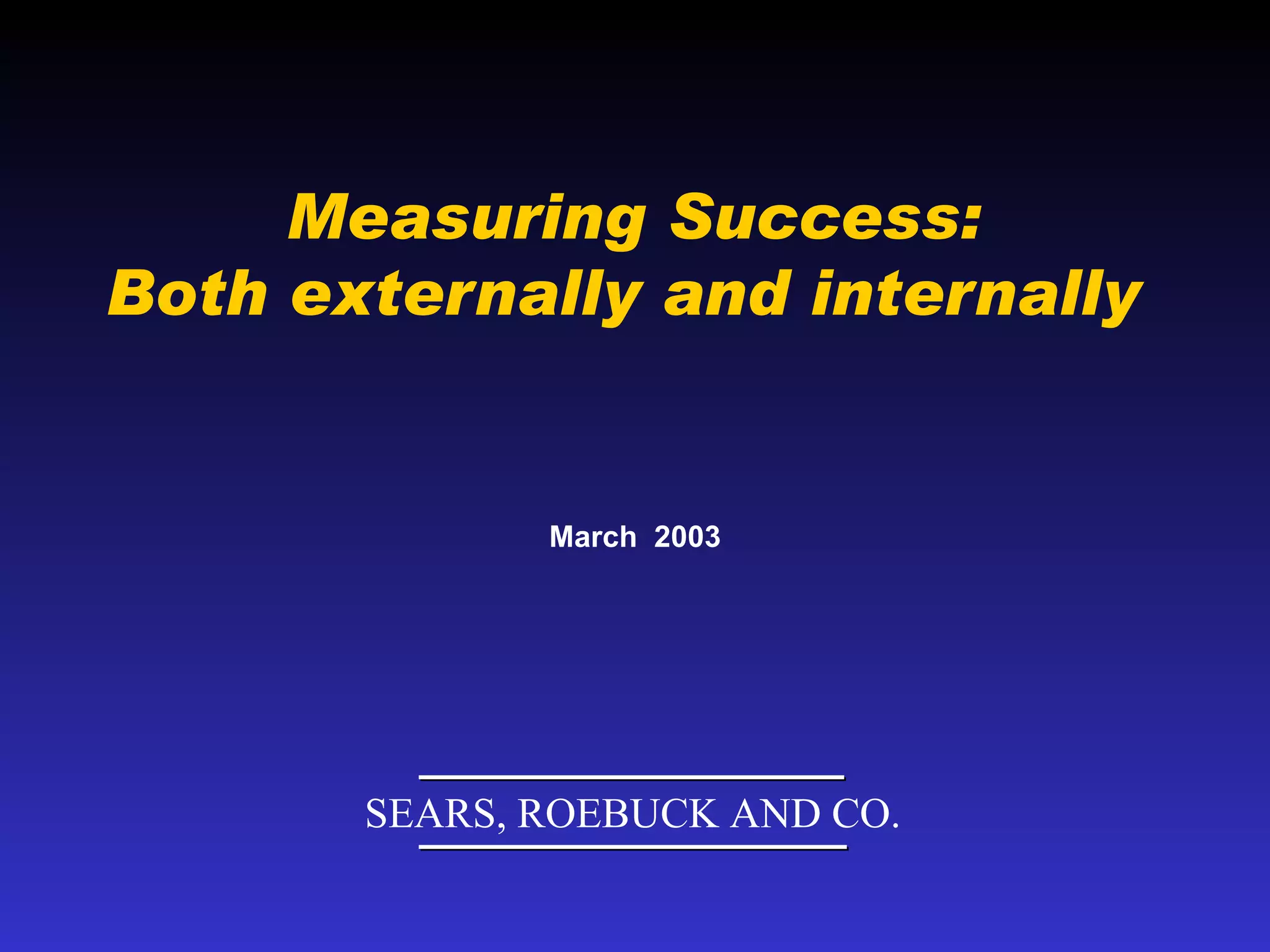 Measuring Success:
Both externally and internally

March 2003

SEARS, ROEBUCK AND CO.